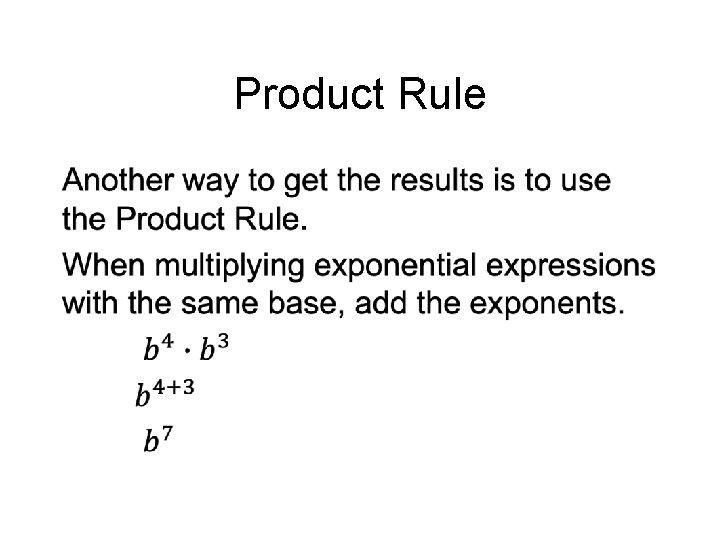 Product Rule

Another way to get the results is to use the Product Rule.

When multiplying exponential expressions with the same base, add the exponents.

$b^4 \cdot b^3$

$b^{4+3}$

$b^7$